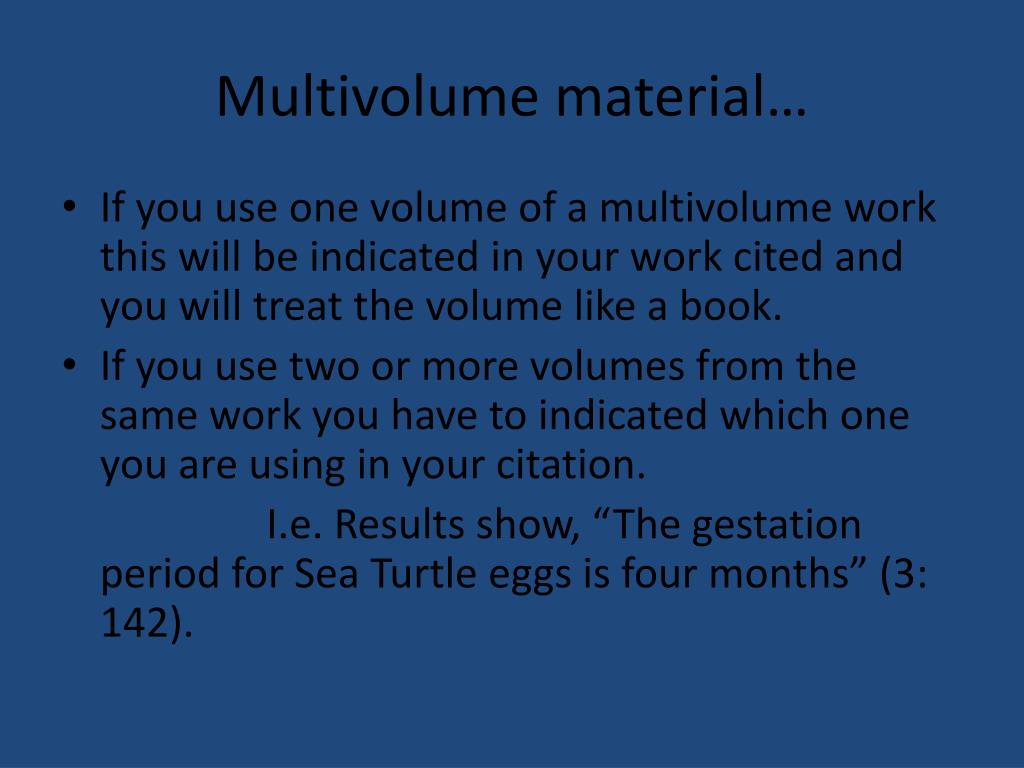 Multivolume material…

• If you use one volume of a multivolume work this will be indicated in your work cited and you will treat the volume like a book.
• If you use two or more volumes from the same work you have to indicated which one you are using in your citation.
I.e. Results show, “The gestation period for Sea Turtle eggs is four months” (3: 142).